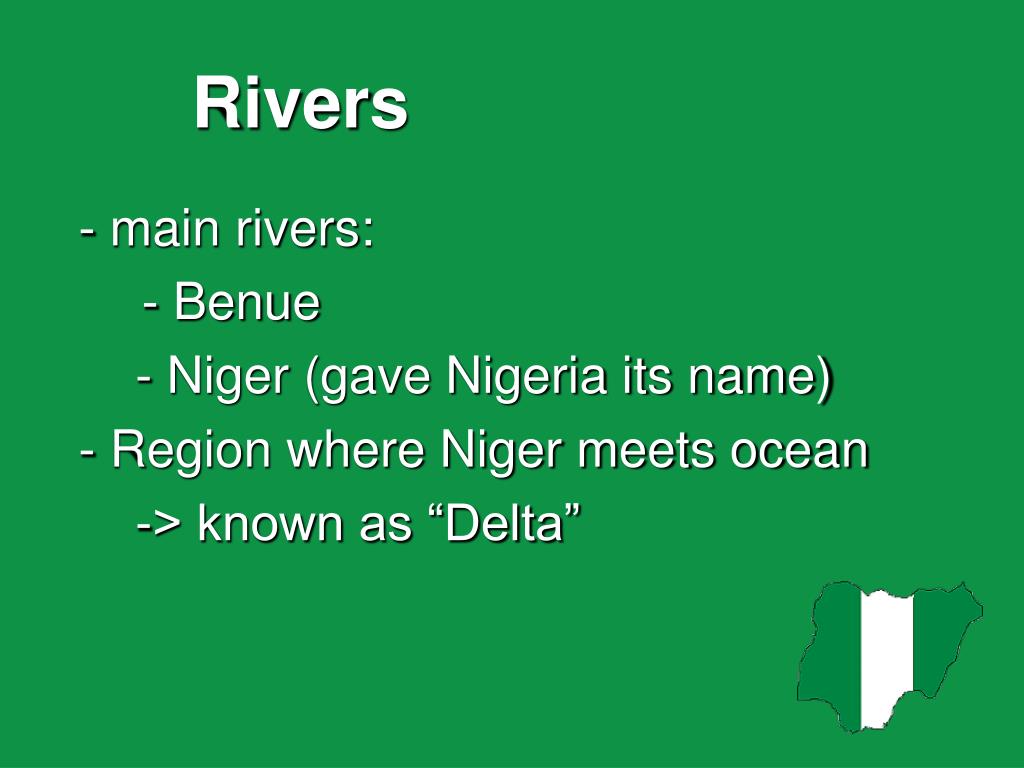 Rivers

- main rivers:

- Benue

- Niger (gave Nigeria its name)

- Region where Niger meets ocean

-> known as “Delta”